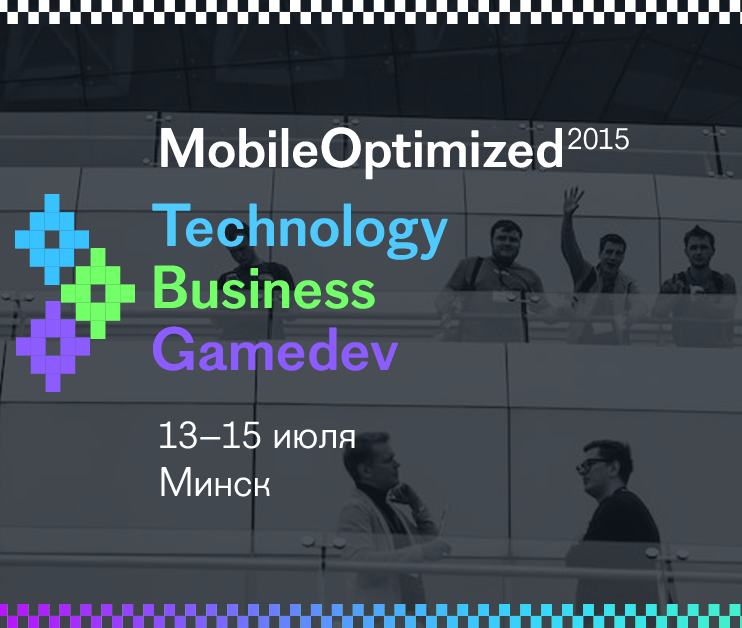 MobileOptimized$^{2015}$

Technology
Business
Gamedev

13–15 июля
Минск